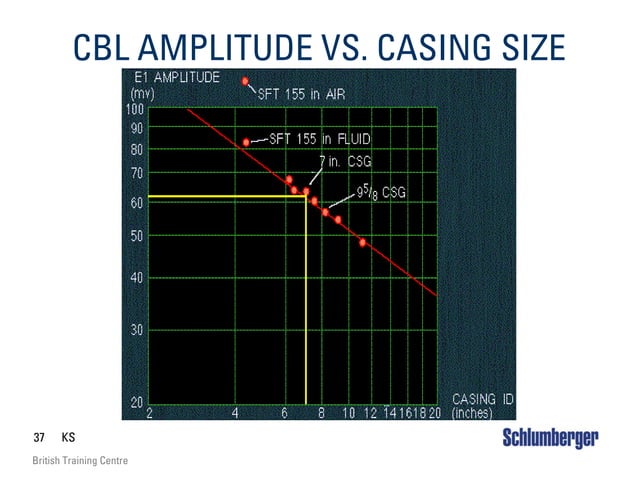 CBL AMPLITUDE VS. CASING SIZE

E1 AMPLITUDE
(mv)

SFT 155 in AIR

SFT 155 in FLUID

7 in. CSG

$9^5/_8$ CSG

100
90
80
70
60
50
40
30
20

2
4
6
8
10
12
14
16
18
20

CASING ID
(inches)

37 KS

British Training Centre

Schlumberger